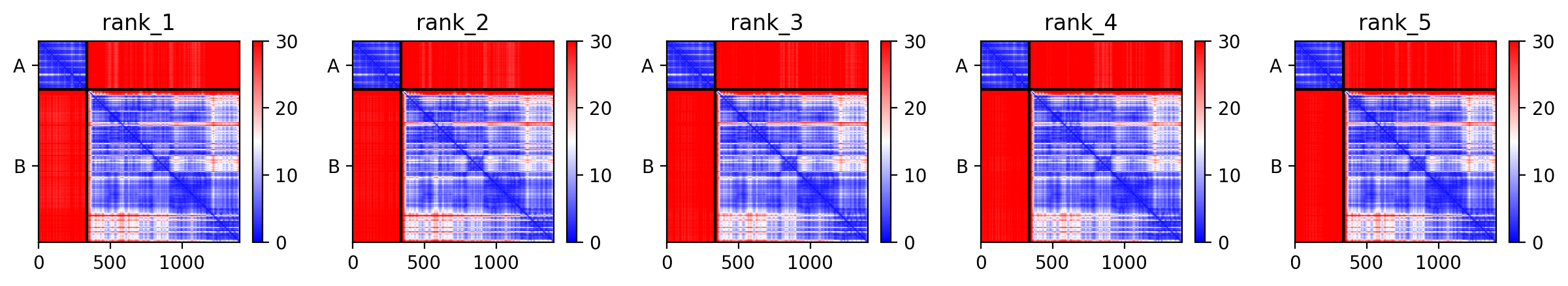 rank_1

A

B

0 500 1000

30 20 10 0

rank_2

A

B

0 500 1000

30 20 10 0

rank_3

A

B

0 500 1000

30 20 10 0

rank_4

A

B

0 500 1000

30 20 10 0

rank_5

A

B

0 500 1000

30 20 10 0